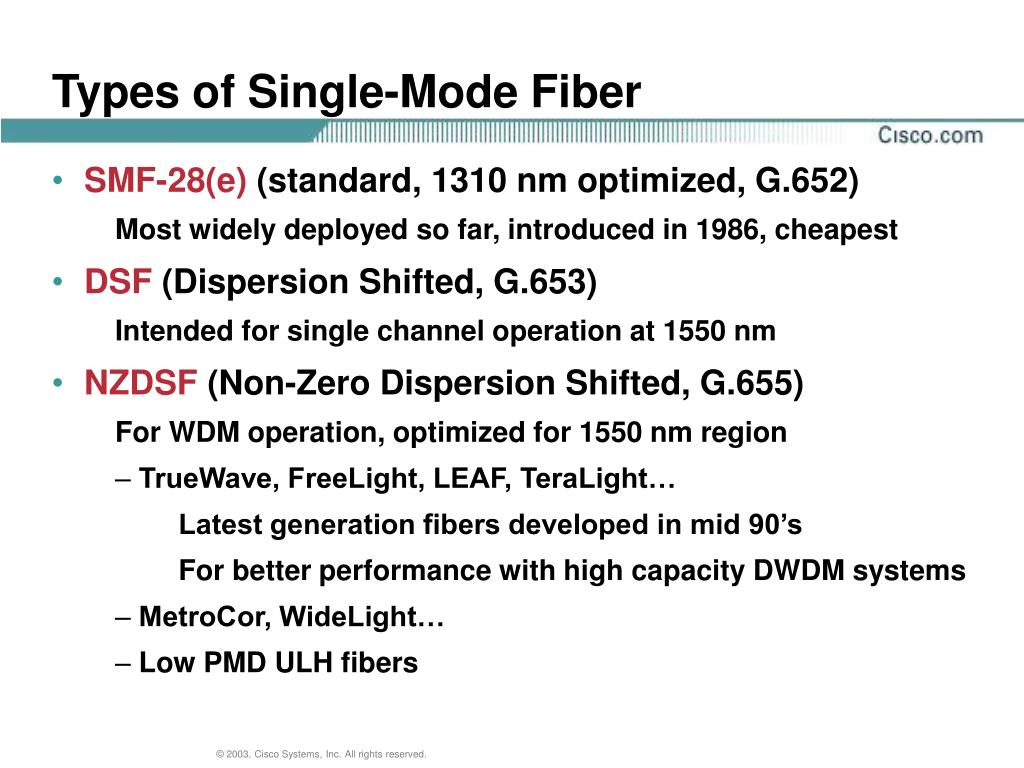 Types of Single-Mode Fiber

Cisco.com

• SMF-28(e) (standard, 1310 nm optimized, G.652)

Most widely deployed so far, introduced in 1986, cheapest

• DSF (Dispersion Shifted, G.653)

Intended for single channel operation at 1550 nm

• NZDSF (Non-Zero Dispersion Shifted, G.655)

For WDM operation, optimized for 1550 nm region

– TrueWave, FreeLight, LEAF, TeraLight…

Latest generation fibers developed in mid 90's

For better performance with high capacity DWDM systems

– MetroCor, WideLight…

– Low PMD ULH fibers

© 2003, Cisco Systems, Inc. All rights reserved.